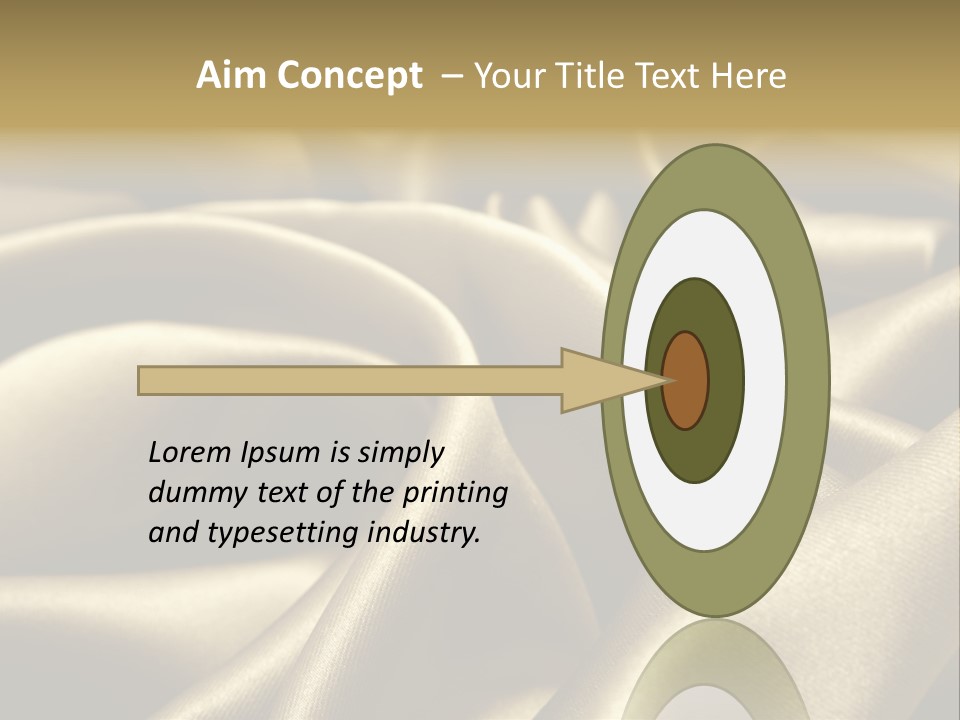 Aim Concept – Your Title Text Here

Lorem Ipsum is simply dummy text of the printing and typesetting industry.